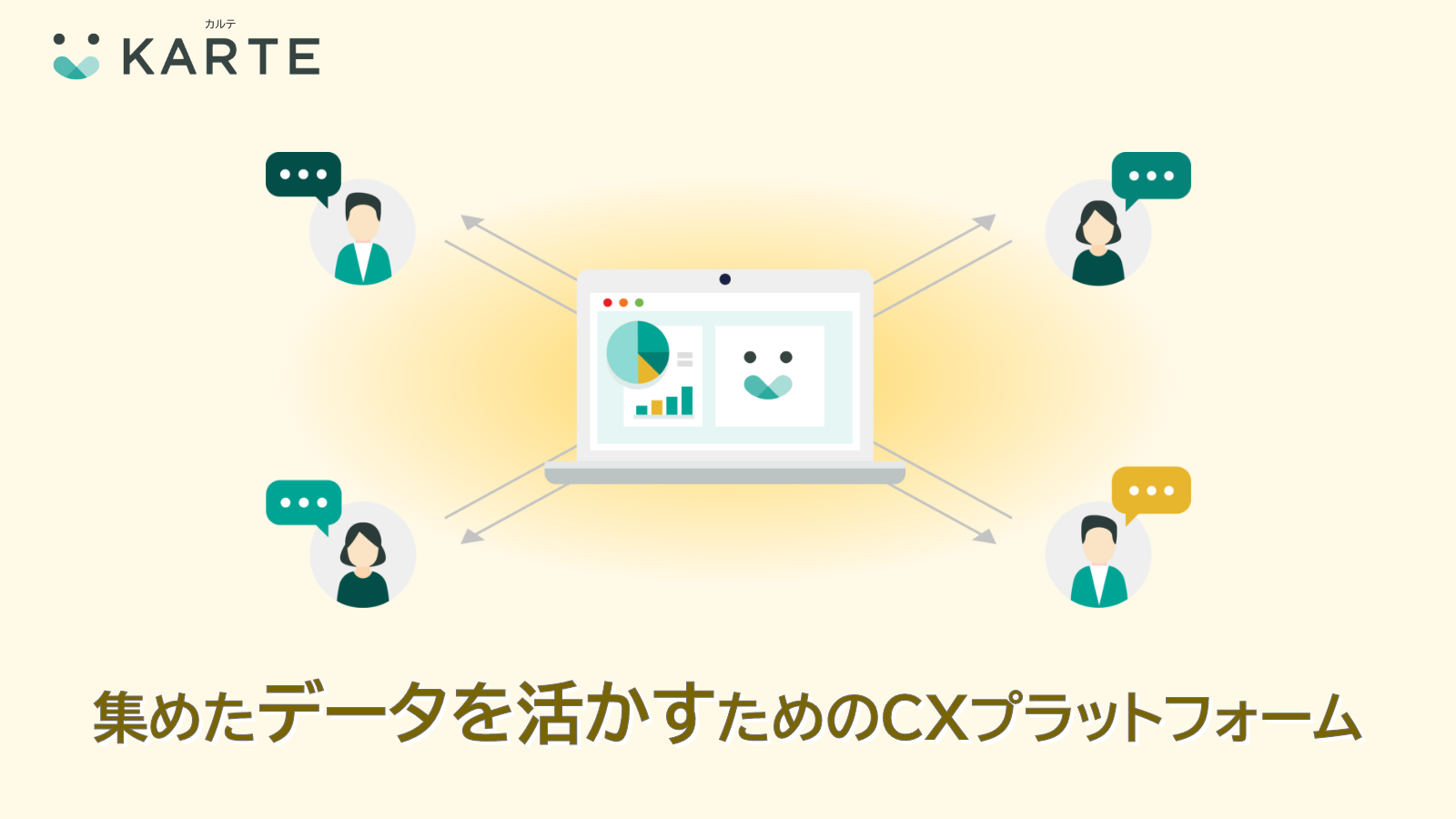 カルテ
KARTE

集めたデータを活かすためのCXプラットフォーム